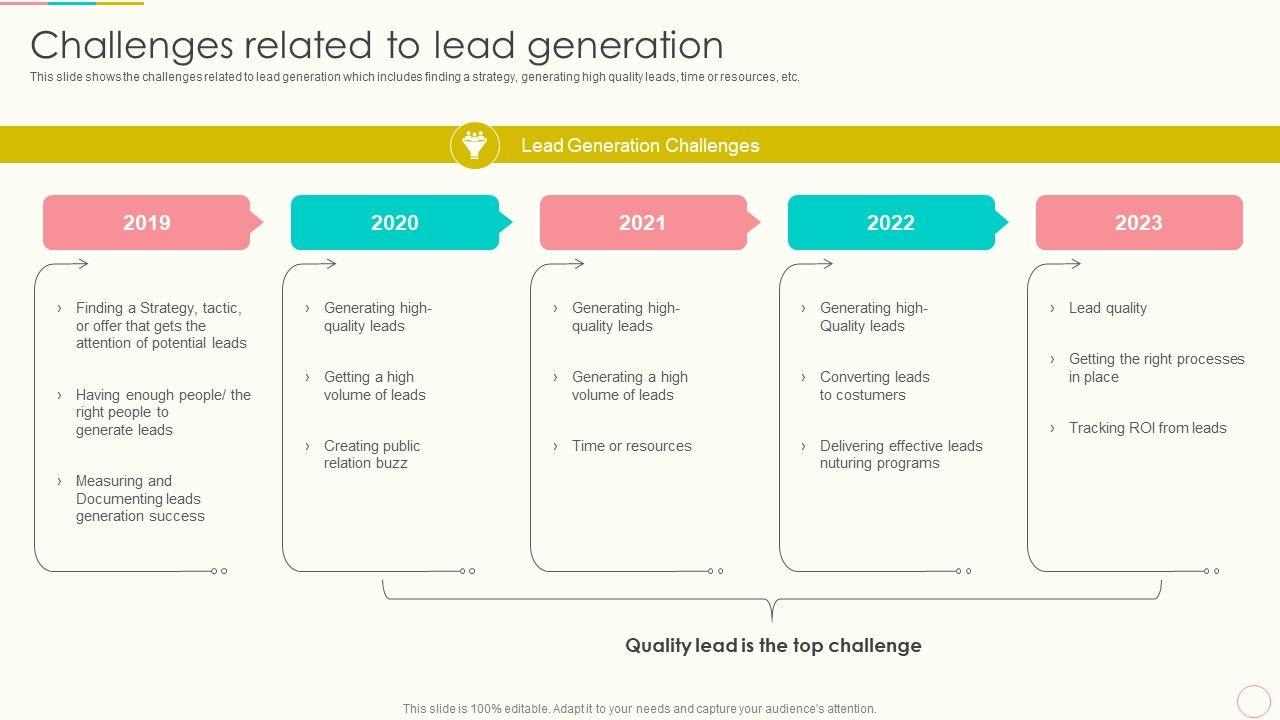 Challenges related to lead generation

This slide shows the challenges related to lead generation which includes finding a strategy, generating high quality leads, time or resources, etc.

Lead Generation Challenges

2019

› Finding a Strategy, tactic, or offer that gets the attention of potential leads

› Having enough people/ the right people to generate leads

› Measuring and Documenting leads generation success

2020

› Generating high-quality leads

› Getting a high volume of leads

› Creating public relation buzz

2021

› Generating high-quality leads

› Generating a high volume of leads

› Time or resources

2022

› Generating high-Quality leads

› Converting leads to costumers

› Delivering effective leads nuturing programs

2023

› Lead quality

› Getting the right processes in place

› Tracking ROI from leads

Quality lead is the top challenge

This slide is 100% editable. Adapt it to your needs and capture your audience's attention.